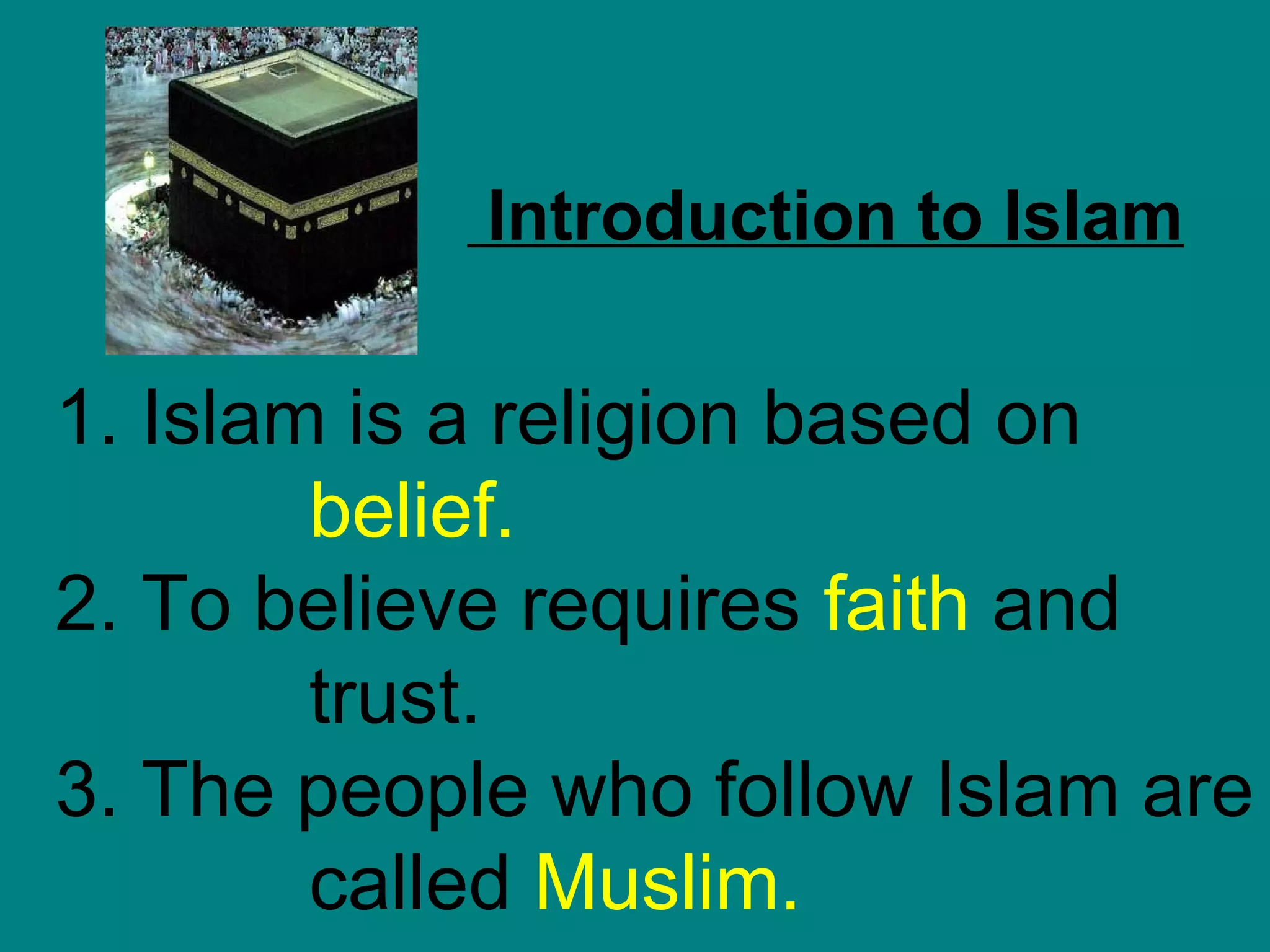 Introduction to Islam

1. Islam is a religion based on belief.
2. To believe requires faith and trust.
3. The people who follow Islam are called Muslim.